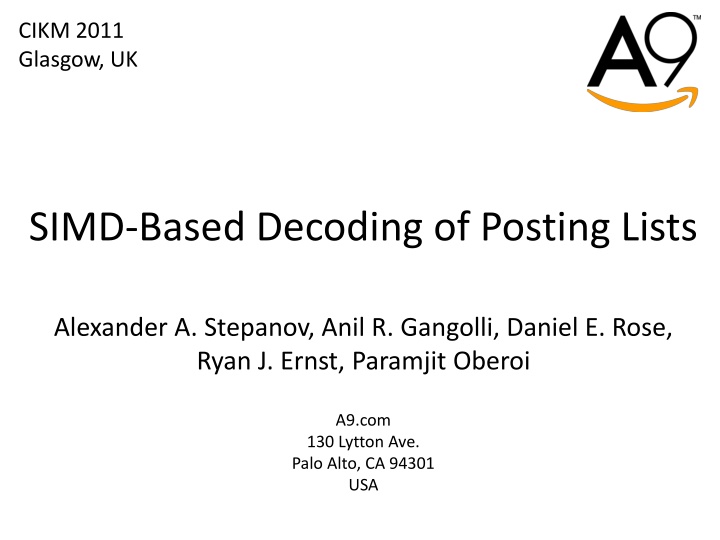 CIKM 2011
Glasgow, UK

A9™

SIMD-Based Decoding of Posting Lists

Alexander A. Stepanov, Anil R. Gangolli, Daniel E. Rose, Ryan J. Ernst, Paramjit Oberoi

A9.com
130 Lytton Ave.
Palo Alto, CA 94301
USA